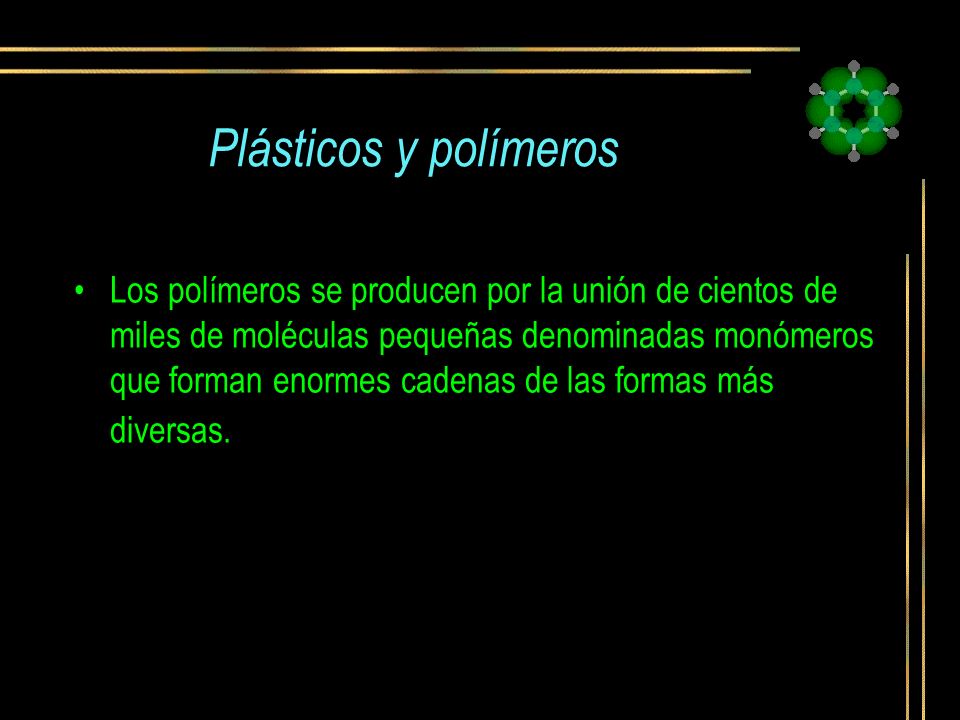 Plásticos y polímeros

• Los polímeros se producen por la unión de cientos de miles de moléculas pequeñas denominadas monómeros que forman enormes cadenas de las formas más diversas.